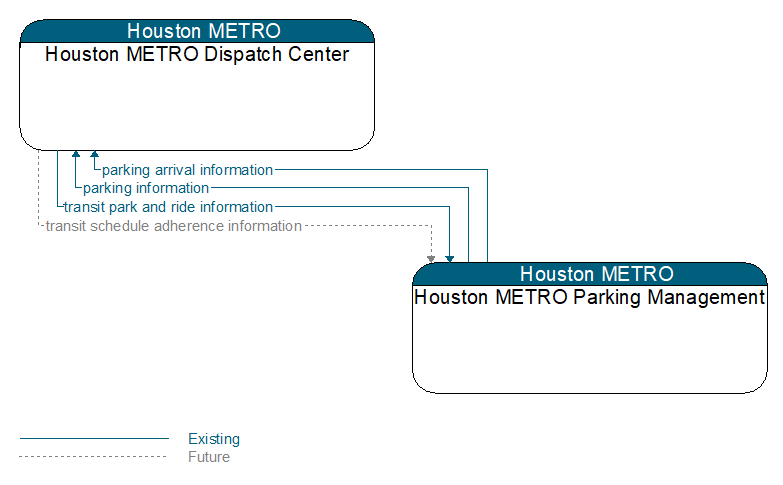 Houston METRO
Houston METRO Dispatch Center

parking arrival information
parking information
transit park and ride information
transit schedule adherence information

Houston METRO
Houston METRO Parking Management

Existing
Future